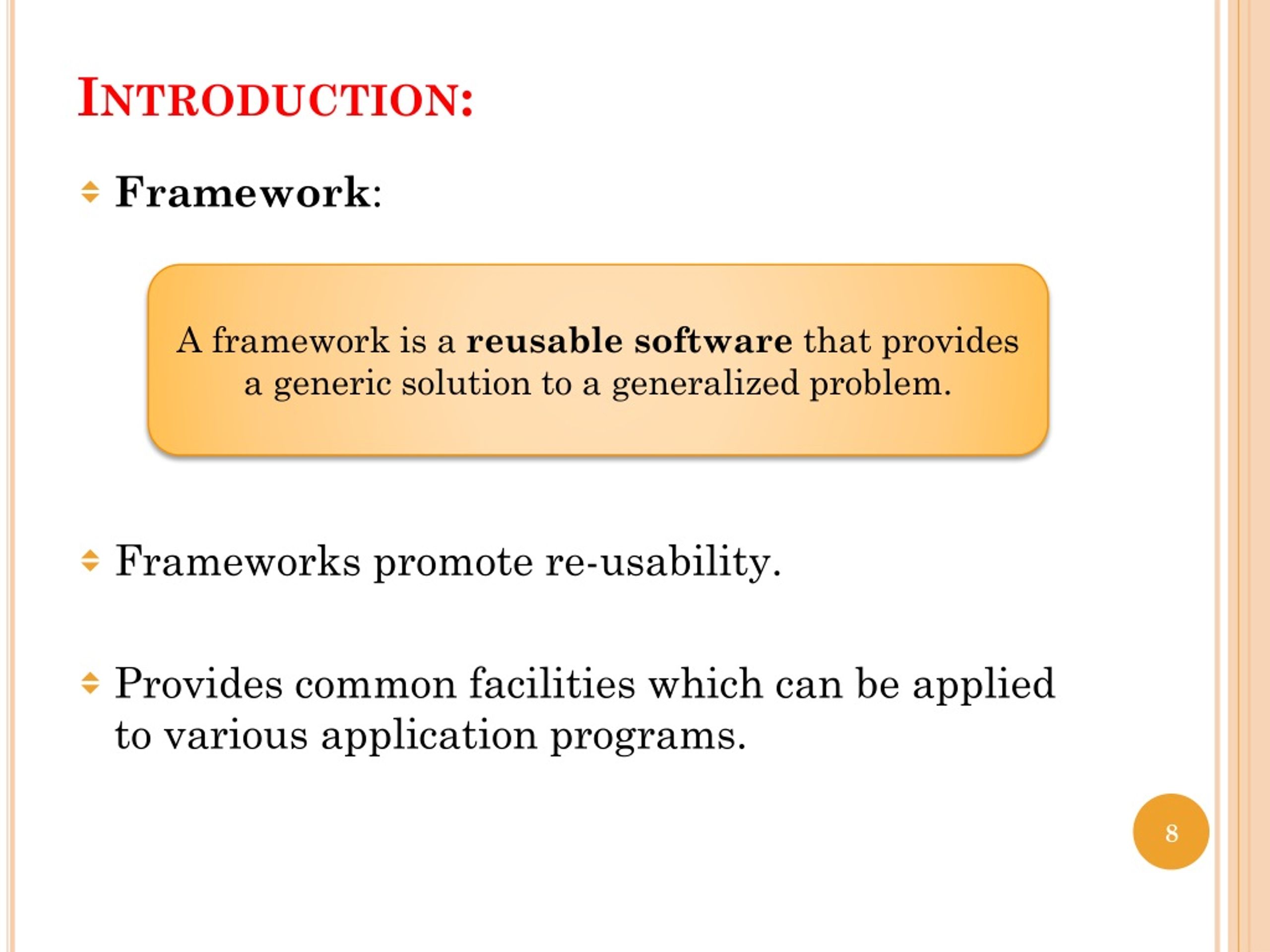 INTRODUCTION:

Framework:

A framework is a reusable software that provides a generic solution to a generalized problem.

Frameworks promote re-usability.

Provides common facilities which can be applied to various application programs.

8